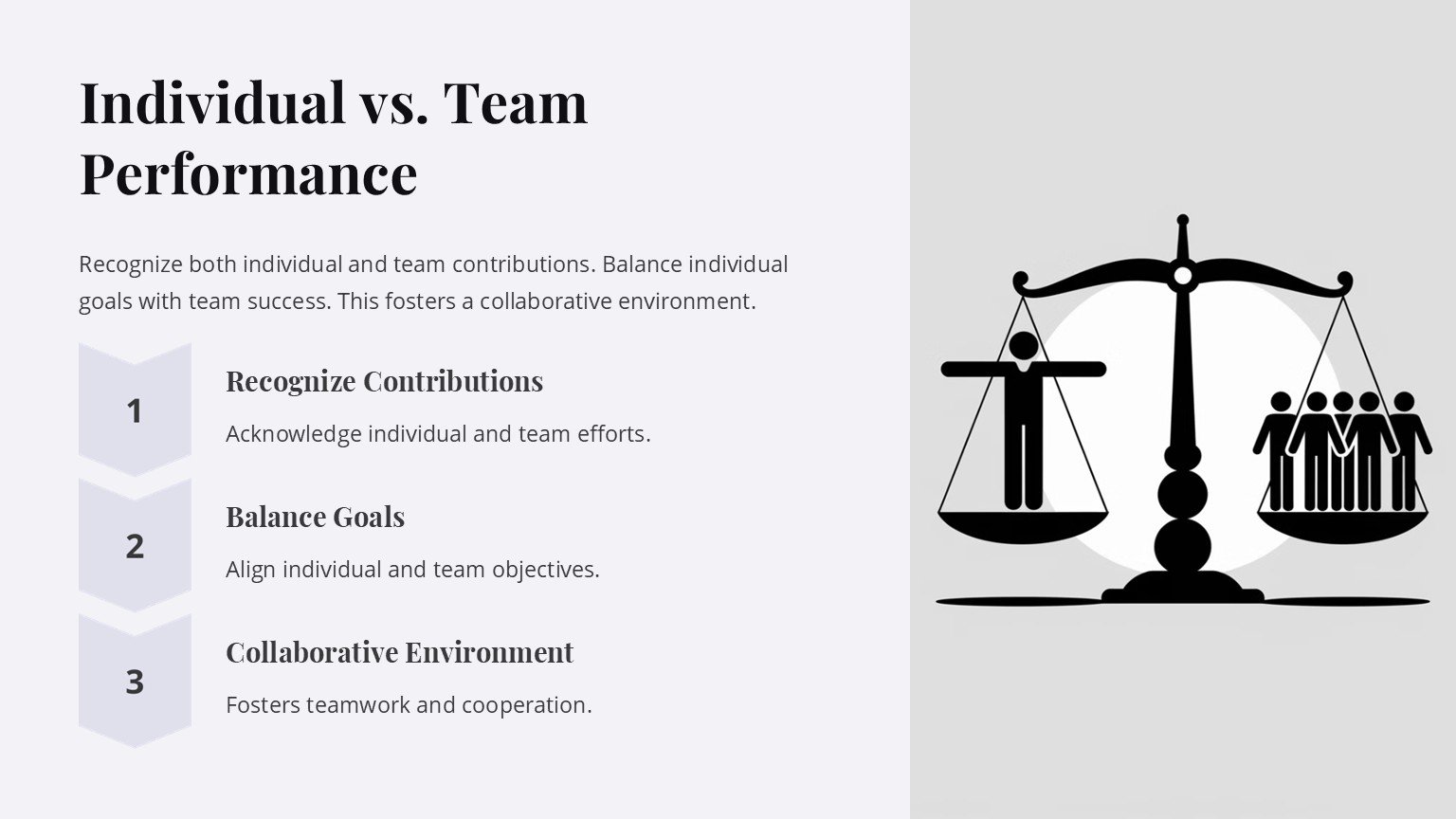 Individual vs. Team Performance

Recognize both individual and team contributions. Balance individual goals with team success. This fosters a collaborative environment.

1

Recognize Contributions

Acknowledge individual and team efforts.

2

Balance Goals

Align individual and team objectives.

3

Collaborative Environment

Fosters teamwork and cooperation.